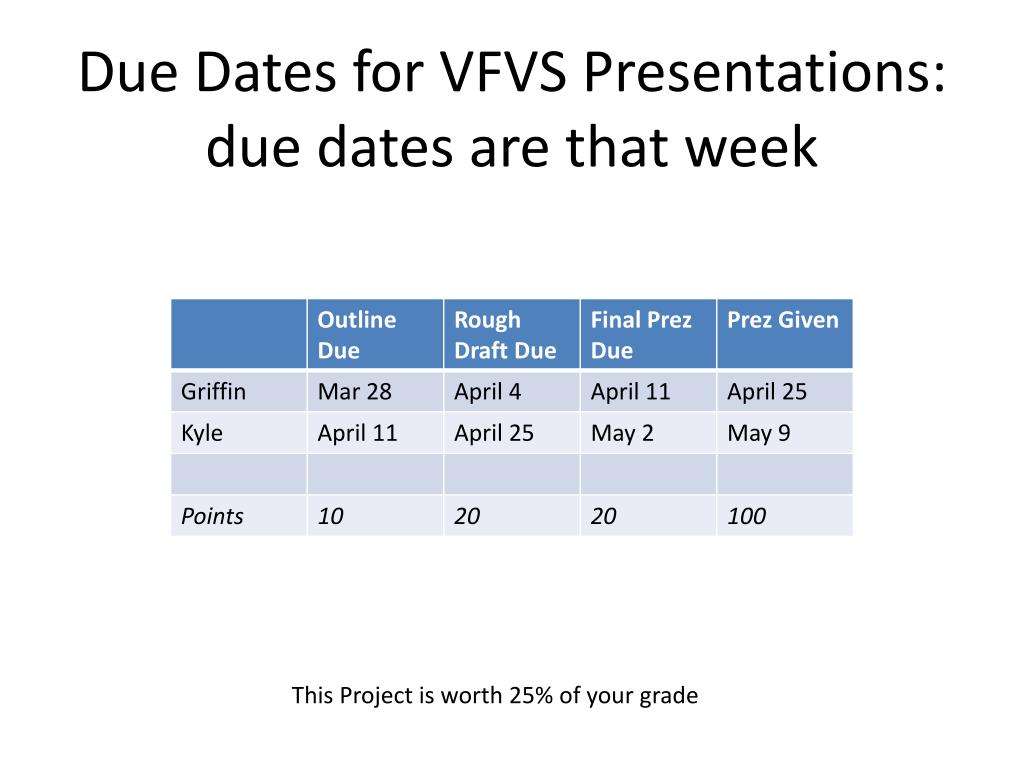 Due Dates for VFVS Presentations: due dates are that week

| | Outline Due | Rough Draft Due | Final Prez Due | Prez Given |
|---|---|---|---|---|
| Griffin | Mar 28 | April 4 | April 11 | April 25 |
| Kyle | April 11 | April 25 | May 2 | May 9 |
| | | | | |
| Points | 10 | 20 | 20 | 100 |

This Project is worth 25% of your grade